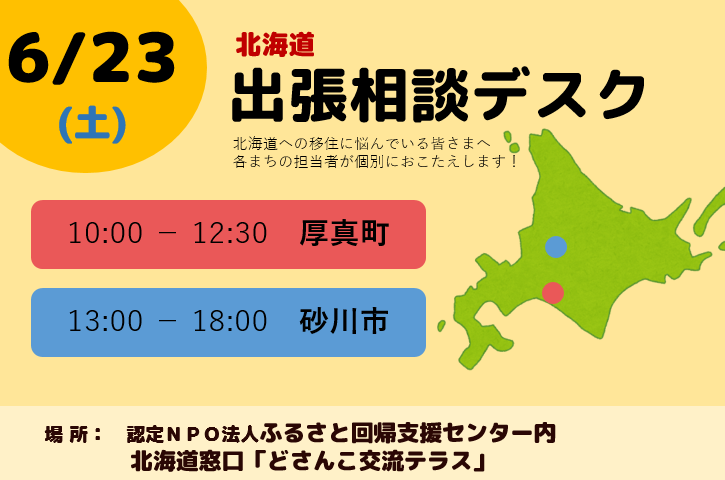 6/23
(土)

北海道
出張相談デスク

北海道への移住に悩んでいる皆さまへ
各まちの担当者が個別におこたえします！

10:00 － 12:30 厚真町

13:00 － 18:00 砂川市

場 所： 認定ＮＰＯ法人ふるさと回帰支援センター内
北海道窓口「どさんこ交流テラス」